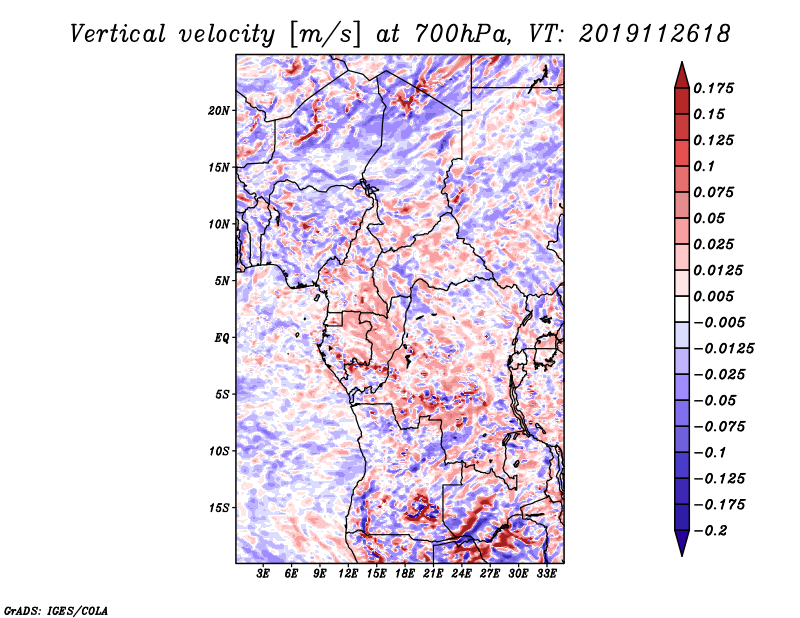 Vertical velocity [m/s] at 700hPa, VT: 2019112618

20N
15N
10N
5N
EQ
5S
10S
15S

3E 6E 9E 12E 15E 18E 21E 24E 27E 30E 33E

0.175
0.15
0.125
0.1
0.075
0.05
0.025
0.0125
0.005
−0.005
−0.0125
−0.025
−0.05
−0.075
−0.1
−0.125
−0.175
−0.2

GrADS: IGES/COLA